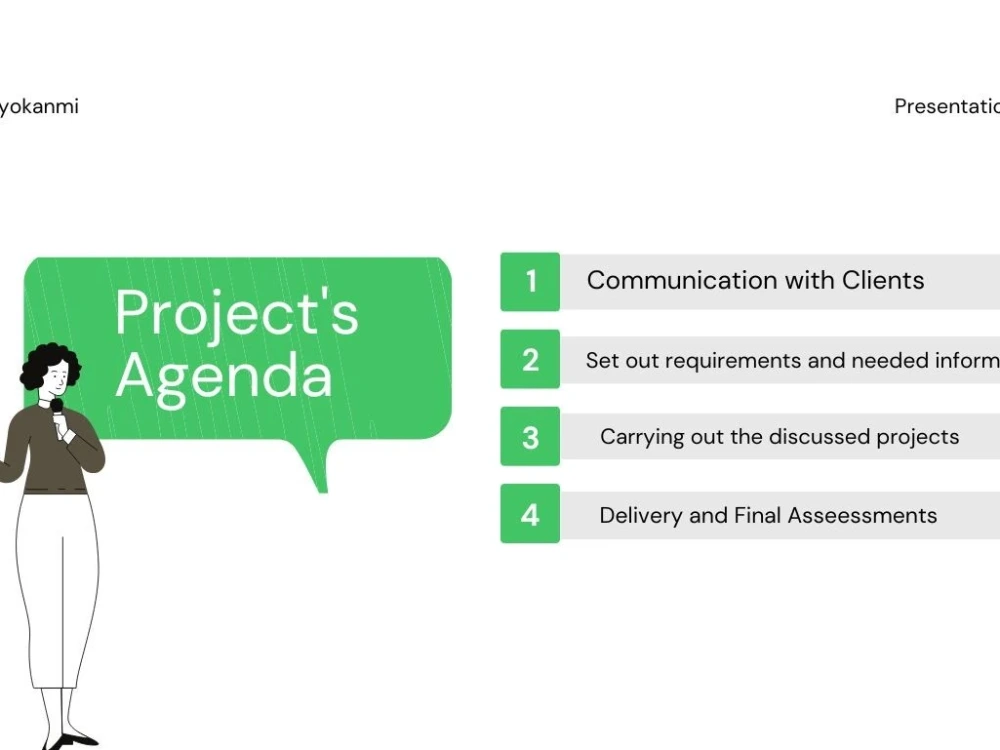 yokanmi

Presentatio

Project's Agenda

1 Communication with Clients

2 Set out requirements and needed inform

3 Carrying out the discussed projects

4 Delivery and Final Asseessments